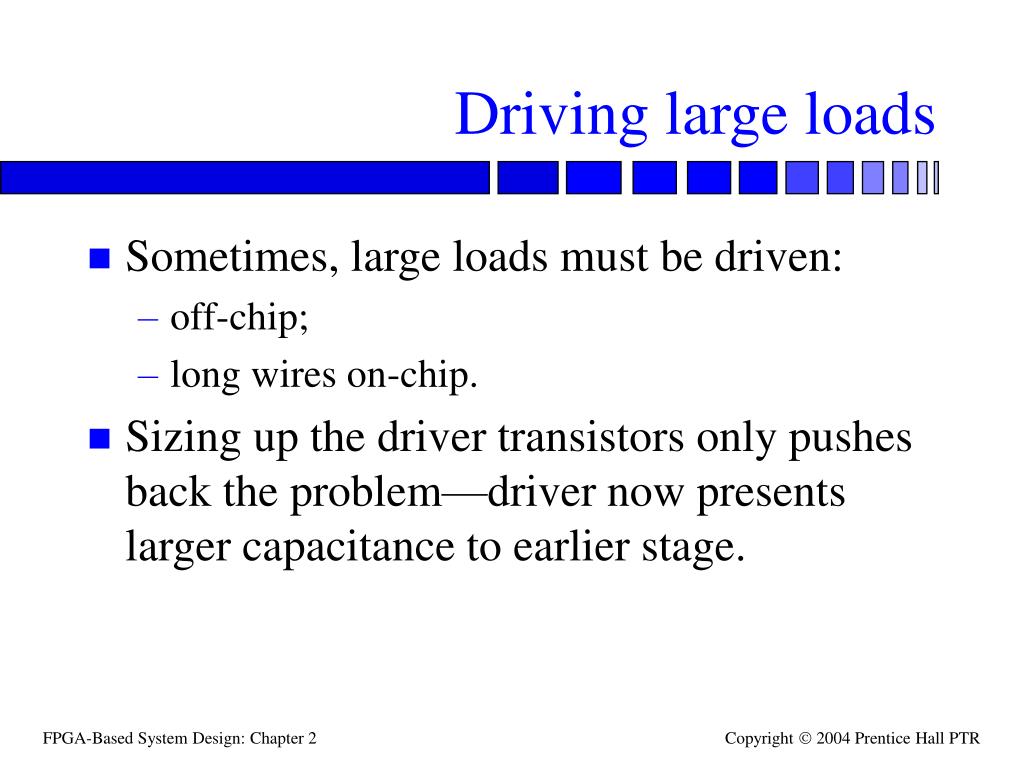 Driving large loads

Sometimes, large loads must be driven:

– off-chip;

– long wires on-chip.

Sizing up the driver transistors only pushes back the problem—driver now presents larger capacitance to earlier stage.

FPGA-Based System Design: Chapter 2

Copyright © 2004 Prentice Hall PTR